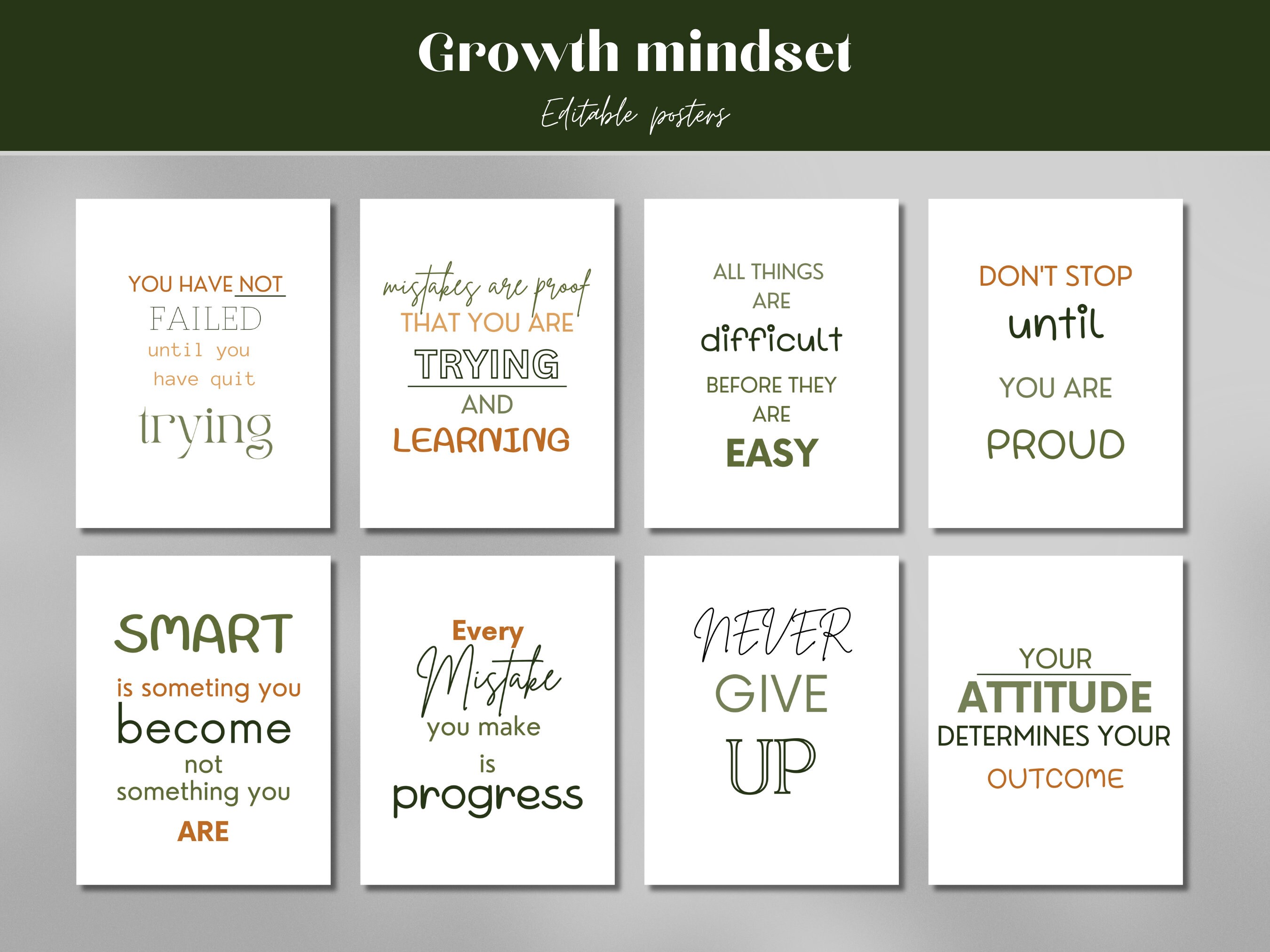 Growth mindset

Editable posters

YOU HAVE NOT FAILED until you have quit trying

mistakes are proof THAT YOU ARE TRYING AND LEARNING

ALL THINGS ARE difficult BEFORE THEY ARE EASY

DON'T STOP until YOU ARE PROUD

SMART is someting you become not something you ARE

Every Mistake you make is progress

NEVER GIVE UP

YOUR ATTITUDE DETERMINES YOUR OUTCOME